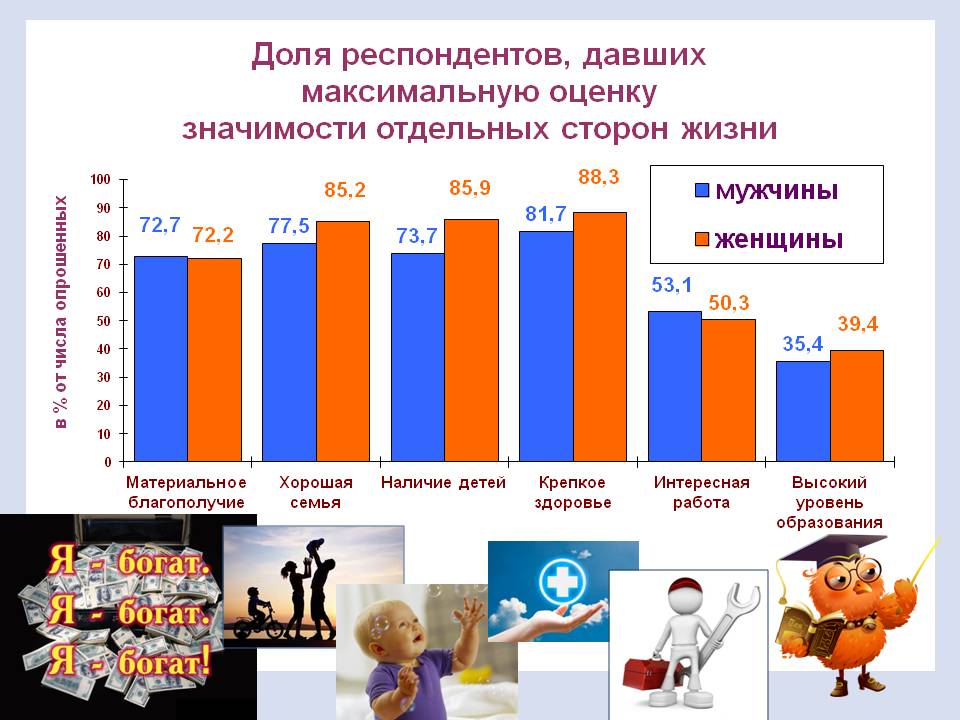 Доля респондентов, давших максимальную оценку значимости отдельных сторон жизни

в % от числа опрошенных

100
90
80
70
60
50
40
30
20
10
0

мужчины
женщины

72,7 72,2
77,5 85,2
73,7 85,9
81,7 88,3
53,1 50,3
35,4 39,4

Материальное благополучие
Хорошая семья
Наличие детей
Крепкое здоровье
Интересная работа
Высокий уровень образования

Я - богат.
Я - богат.
Я - богат!